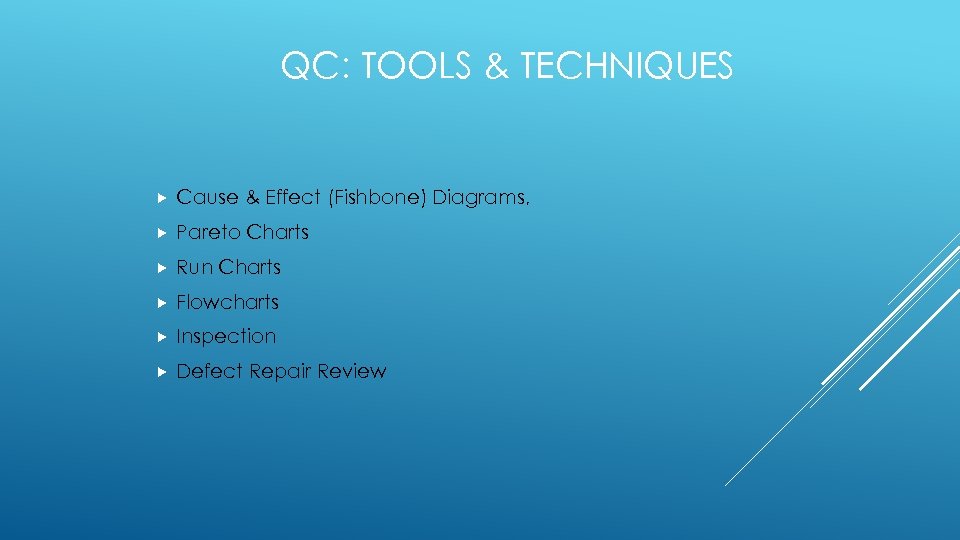 QC: TOOLS & TECHNIQUES

Cause & Effect (Fishbone) Diagrams.

Pareto Charts

Run Charts

Flowcharts

Inspection

Defect Repair Review